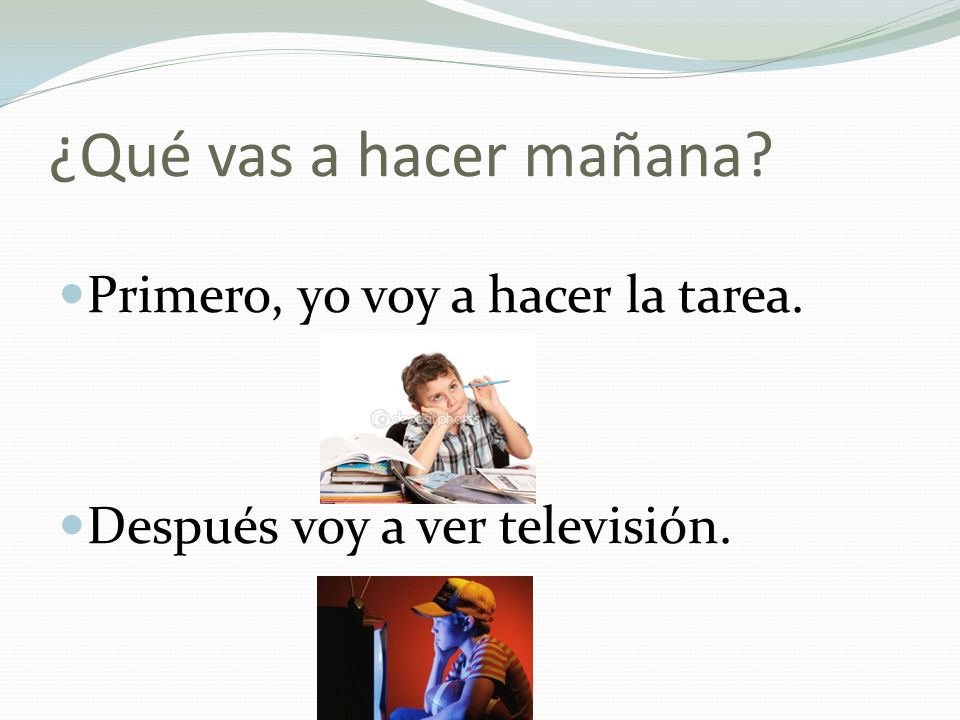 ¿Qué vas a hacer mañana?

Primero, yo voy a hacer la tarea.

Después voy a ver televisión.